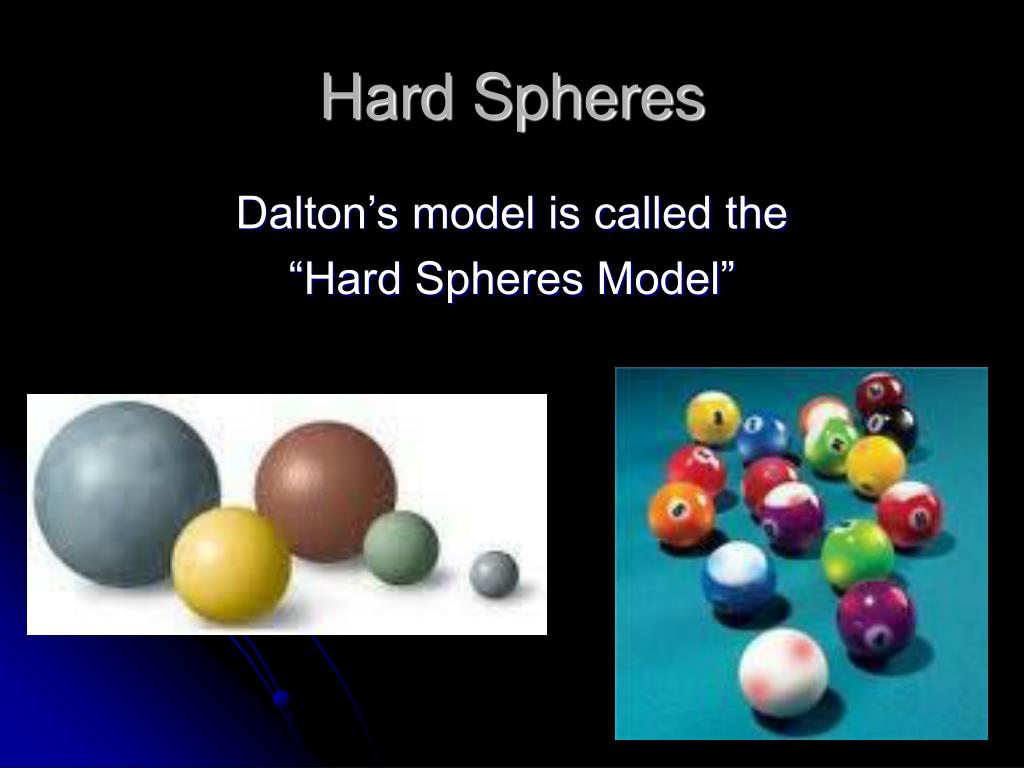 Hard Spheres

Dalton’s model is called the “Hard Spheres Model”